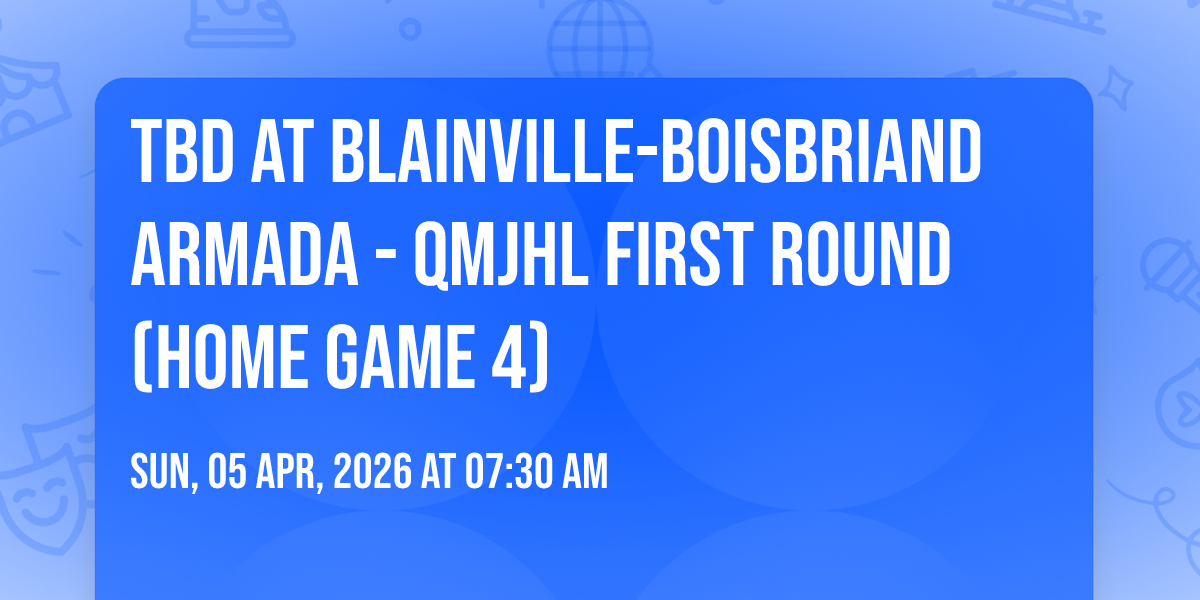 TBD AT BLAINVILLE-BOISBRIAND ARMADA - QMJHL FIRST ROUND (HOME GAME 4)

SUN, 05 APR, 2026 AT 07:30 AM